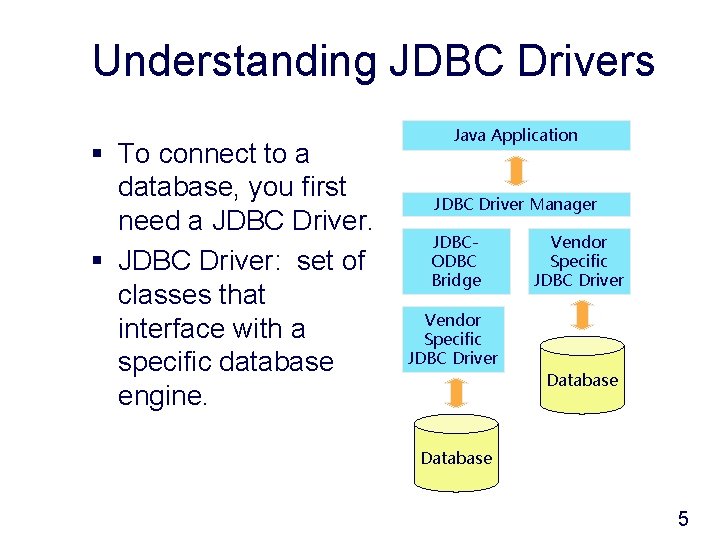 Understanding JDBC Drivers

▪ To connect to a database, you first need a JDBC Driver.

▪ JDBC Driver: set of classes that interface with a specific database engine.

Java Application

JDBC Driver Manager

JDBC-ODBC Bridge

Vendor Specific JDBC Driver

Vendor Specific JDBC Driver

Database

Database

5